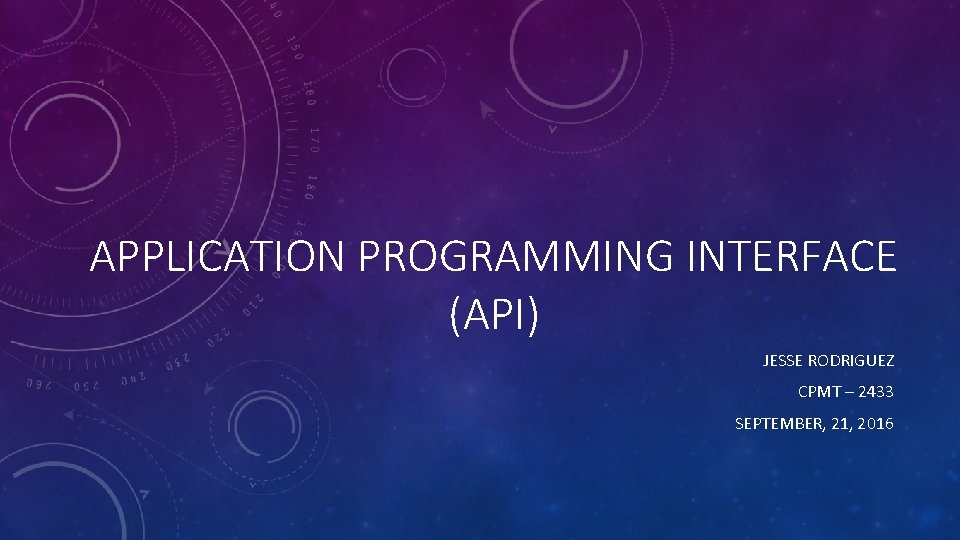 APPLICATION PROGRAMMING INTERFACE (API)

JESSE RODRIGUEZ

CPMT – 2433

SEPTEMBER, 21, 2016